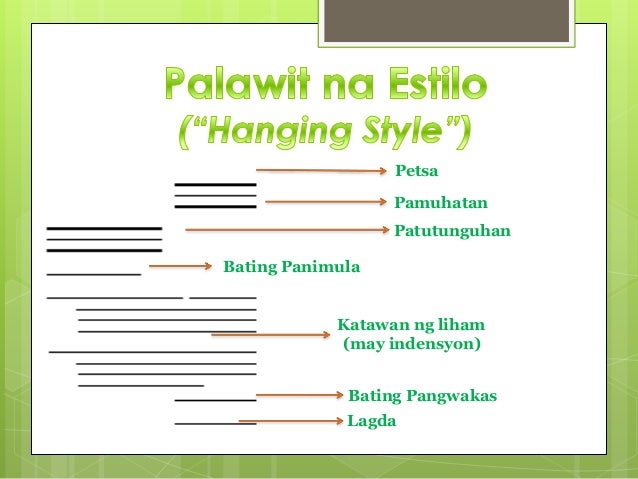 Palawit na Estilo
("Hanging Style")

Petsa

Pamuhatan

Patutunguhan

Bating Panimula

Katawan ng liham
(may indensyon)

Bating Pangwakas

Lagda